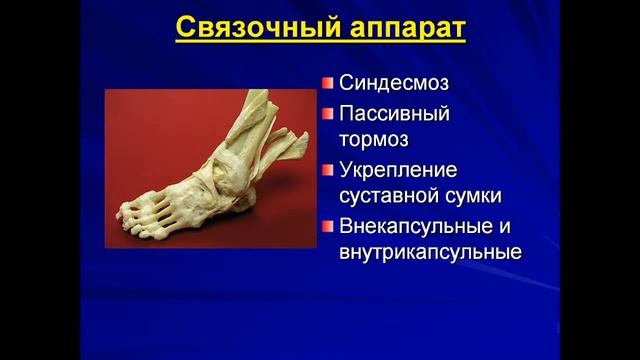 Связочный аппарат

Синдесмоз

Пассивный тормоз

Укрепление суставной сумки

Внекапсульные и внутрикапсульные